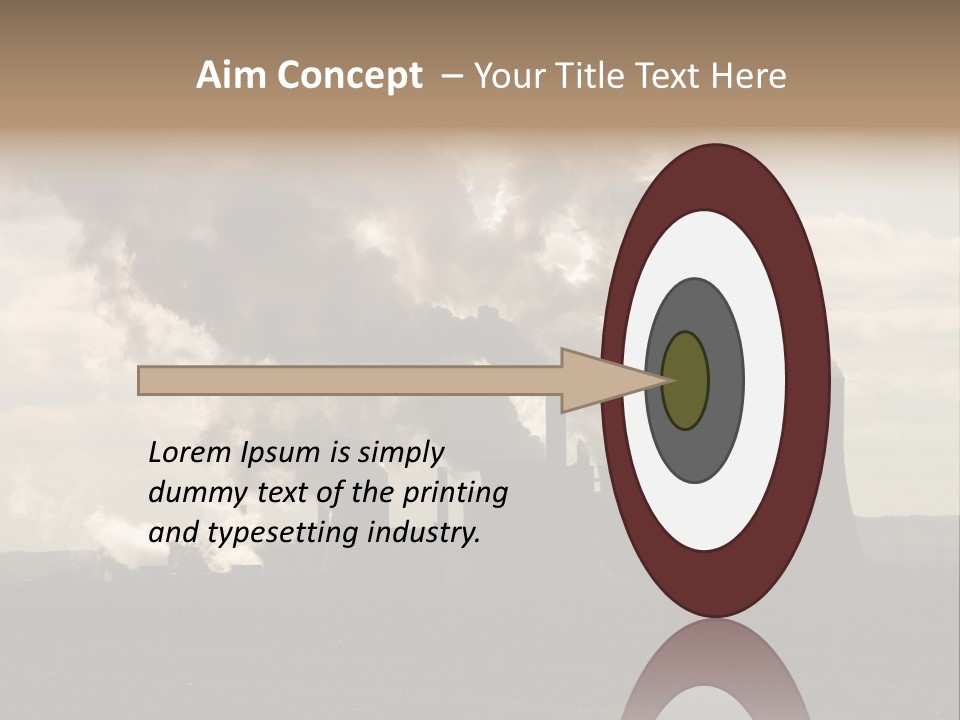 Aim Concept – Your Title Text Here

Lorem Ipsum is simply dummy text of the printing and typesetting industry.